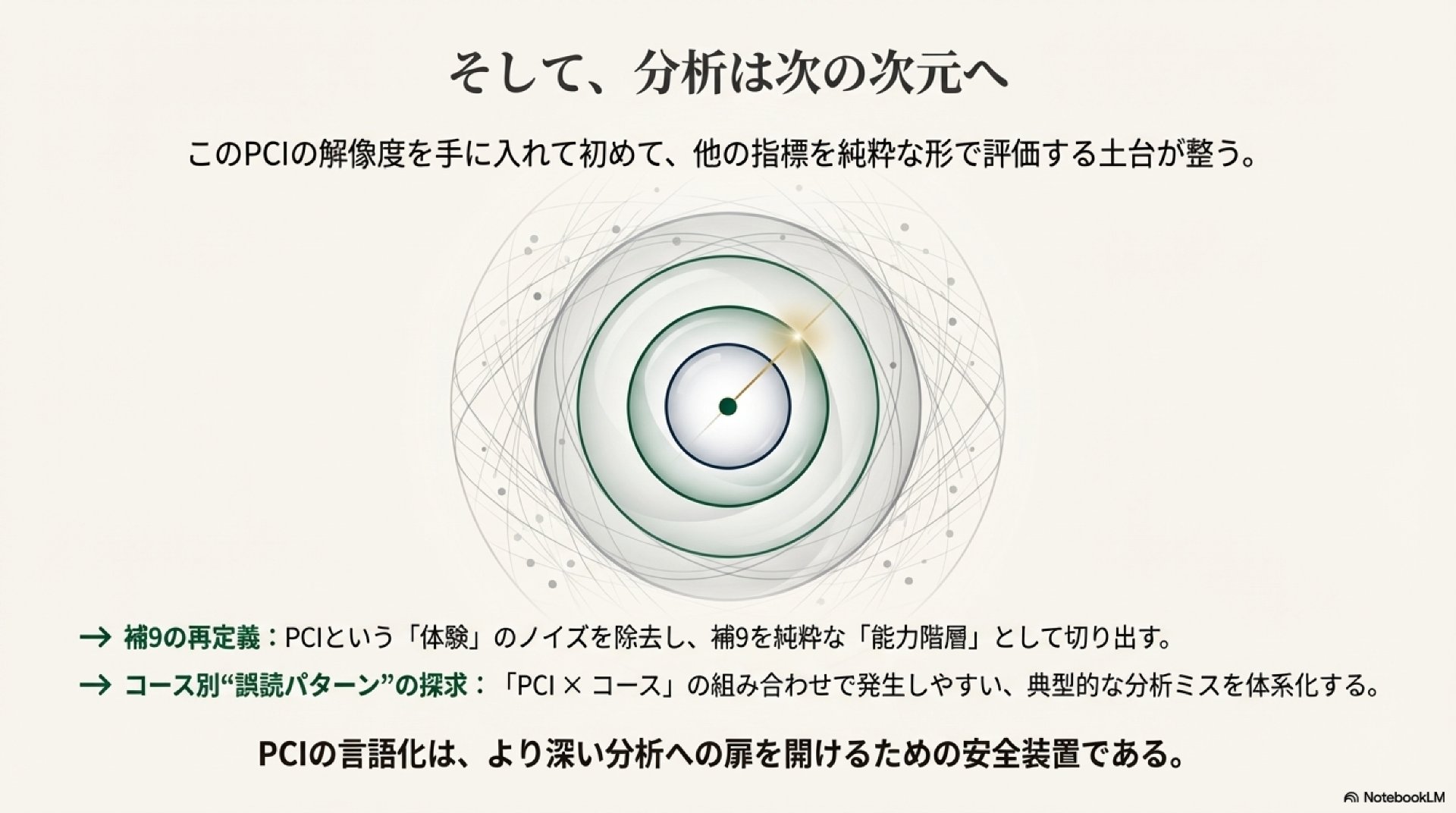 そして、分析は次の次元へ

このPCIの解像度を手に入れて初めて、他の指標を純粋な形で評価する土台が整う。

→ 補9の再定義：PCIという「体験」のノイズを除去し、補9を純粋な「能力階層」として切り出す。

→ コース別“誤読パターン”の探求：「PCI × コース」の組み合わせで発生しやすい、典型的な分析ミスを体系化する。

PCIの言語化は、より深い分析への扉を開けるための安全装置である。

NotebookLM